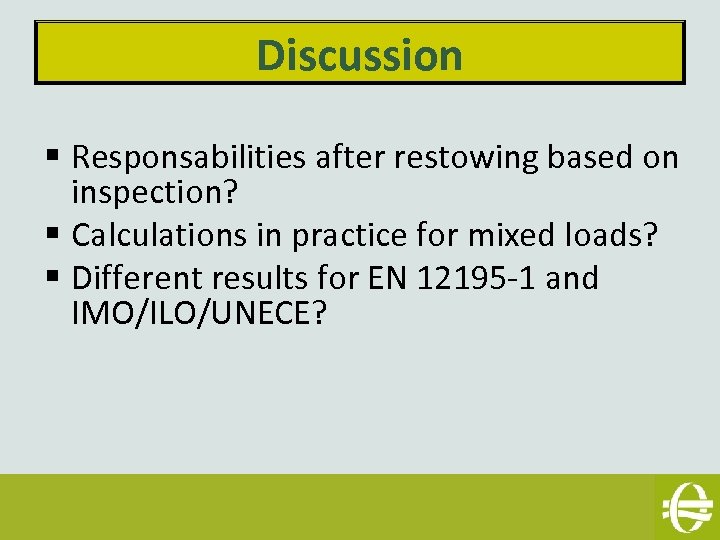 Discussion

▪ Responsabilities after restowing based on inspection?
▪ Calculations in practice for mixed loads?
▪ Different results for EN 12195-1 and IMO/ILO/UNECE?